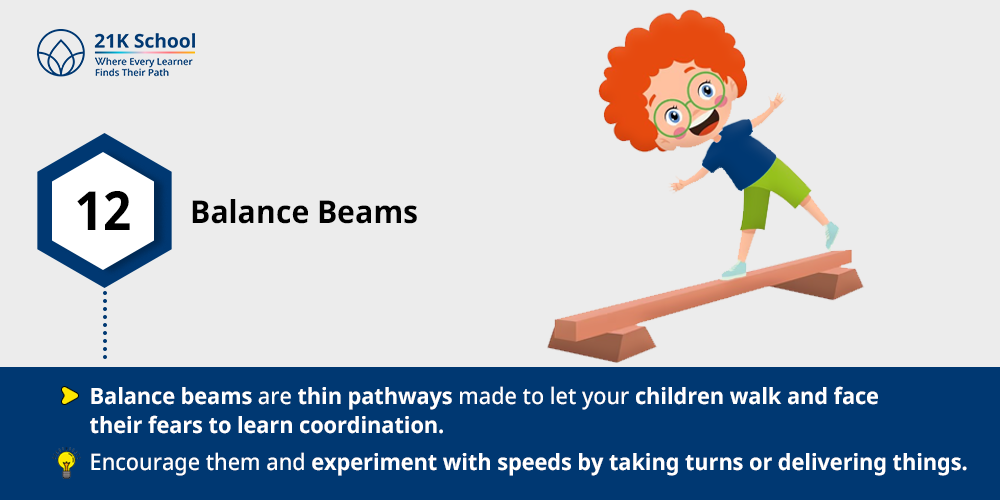 21K School
Where Every Learner
Finds Their Path

12

Balance Beams

Balance beams are thin pathways made to let your children walk and face their fears to learn coordination.

Encourage them and experiment with speeds by taking turns or delivering things.